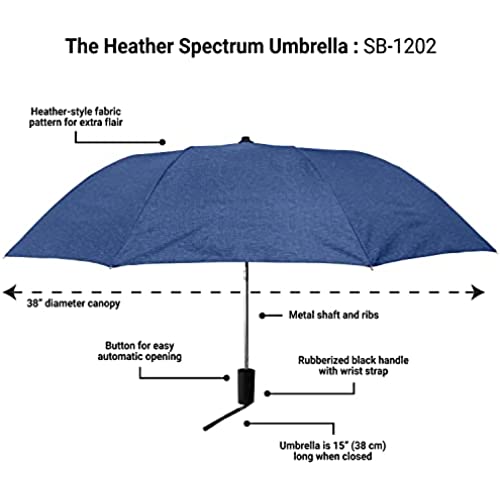 The Heather Spectrum Umbrella : SB-1202

Heather-style fabric pattern for extra flair

38" diameter canopy

Metal shaft and ribs

Button for easy automatic opening

Rubberized black handle with wrist strap

Umbrella is 15" (38 cm) long when closed